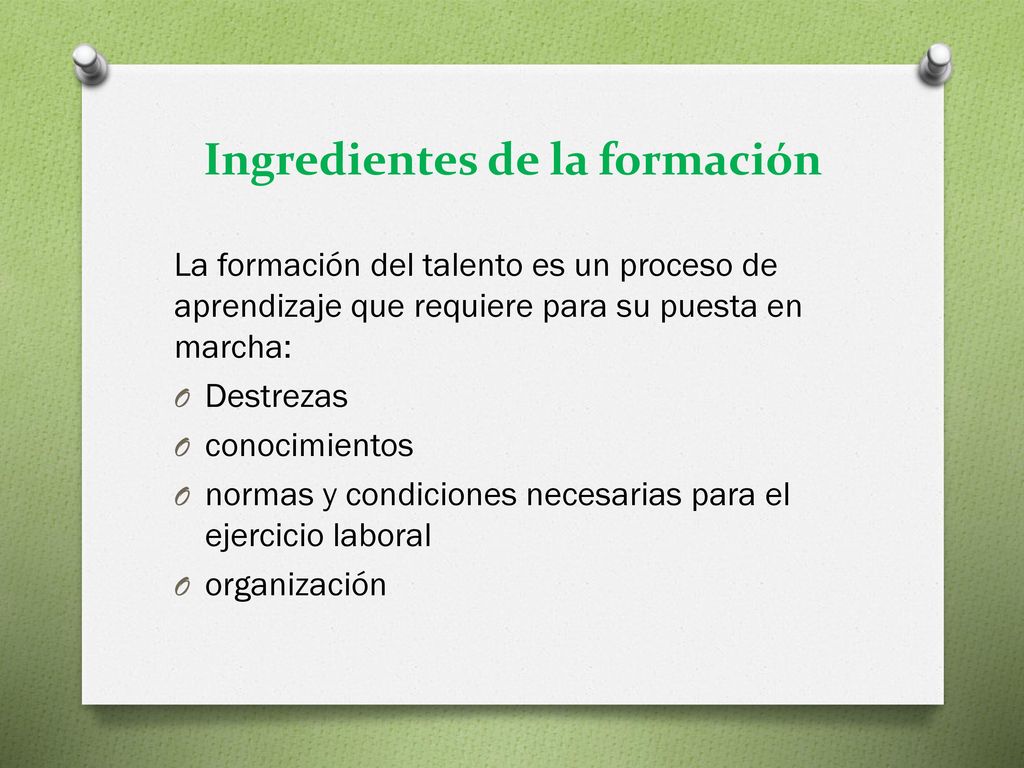 Ingredientes de la formación

La formación del talento es un proceso de aprendizaje que requiere para su puesta en marcha:

O Destrezas
O conocimientos
O normas y condiciones necesarias para el ejercicio laboral
O organización